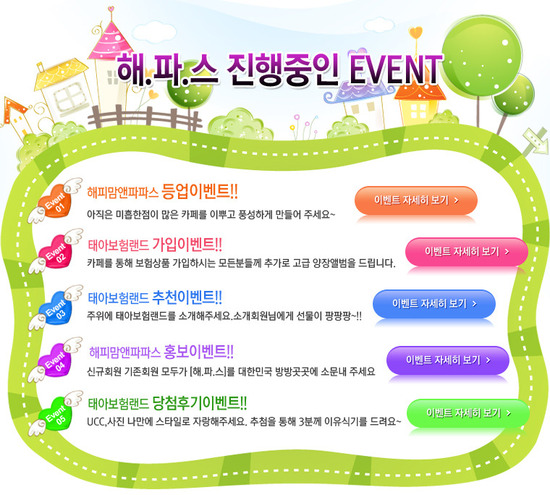 해.파.스 진행중인 EVENT

Event 01
해피맘앤파파스 등업이벤트!!
아직은 미흡한점이 많은 카페를 이쁘고 풍성하게 만들어 주세요~
이벤트 자세히 보기 >

Event 02
태아보험랜드 가입이벤트!!
카페를 통해 보험상품 가입하시는 모든분들께 추가로 고급 양장앨범을 드립니다.
이벤트 자세히 보기 >

Event 03
태아보험랜드 추천이벤트!!
주위에 태아보험랜드를 소개해주세요.소개회원님에게 선물이 팡팡팡~!!
이벤트 자세히 보기 >

Event 04
해피맘앤파파스 홍보이벤트!!
신규회원 기존회원 모두가 [해.파.스]를 대한민국 방방곳곳에 소문내 주세요
이벤트 자세히 보기 >

Event 05
태아보험랜드 당첨후기이벤트!!
UCC,사진 나만에 스타일로 자랑해주세요. 추첨을 통해 3분께 이유식기를 드려요~
이벤트 자세히 보기 >